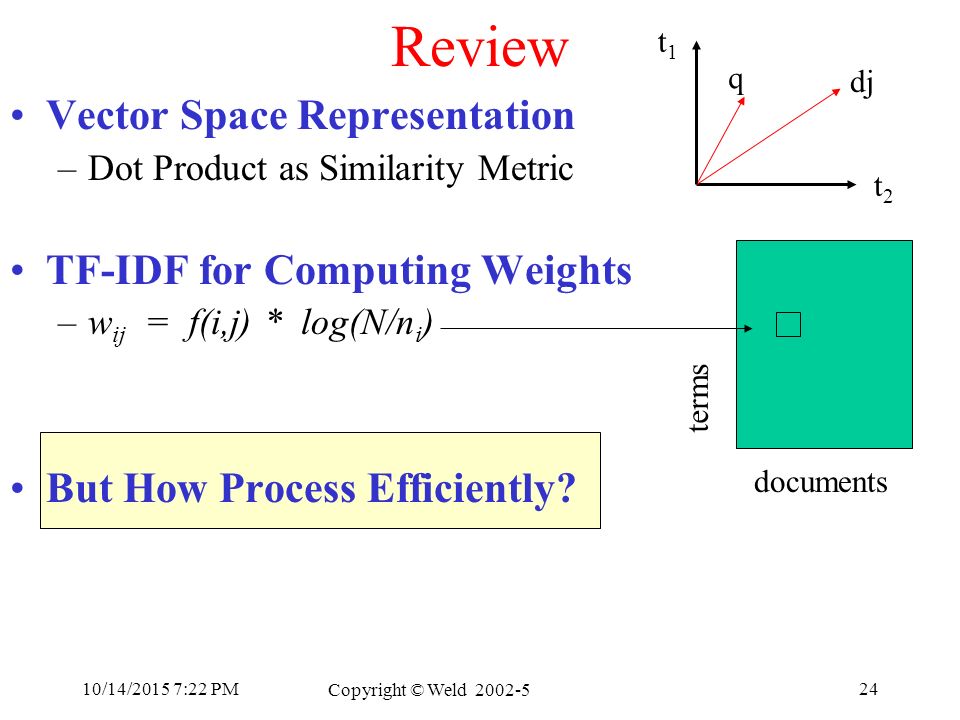 Review

$t_1$

q

dj

$t_2$

• Vector Space Representation
 – Dot Product as Similarity Metric

• TF-IDF for Computing Weights
 – $w_{ij} = f(i,j) * log(N/n_i)$

terms

documents

• But How Process Efficiently?

10/14/2015 7:22 PM

Copyright © Weld 2002-5

24